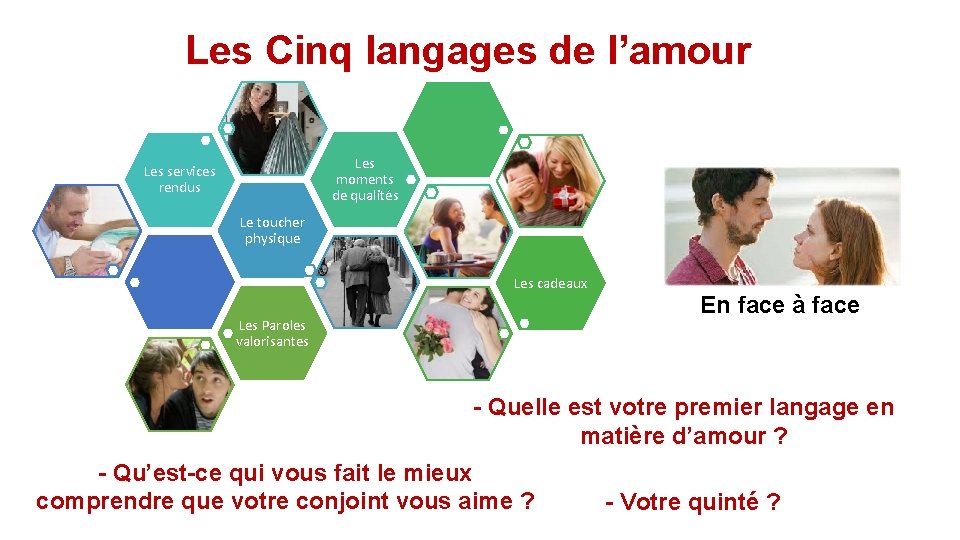 Les Cinq langages de l'amour

Les services rendus

Les moments de qualités

Le toucher physique

Les cadeaux

Les Paroles valorisantes

En face à face

- Quelle est votre premier langage en matière d'amour ?

- Qu'est-ce qui vous fait le mieux comprendre que votre conjoint vous aime ?

- Votre quinté ?